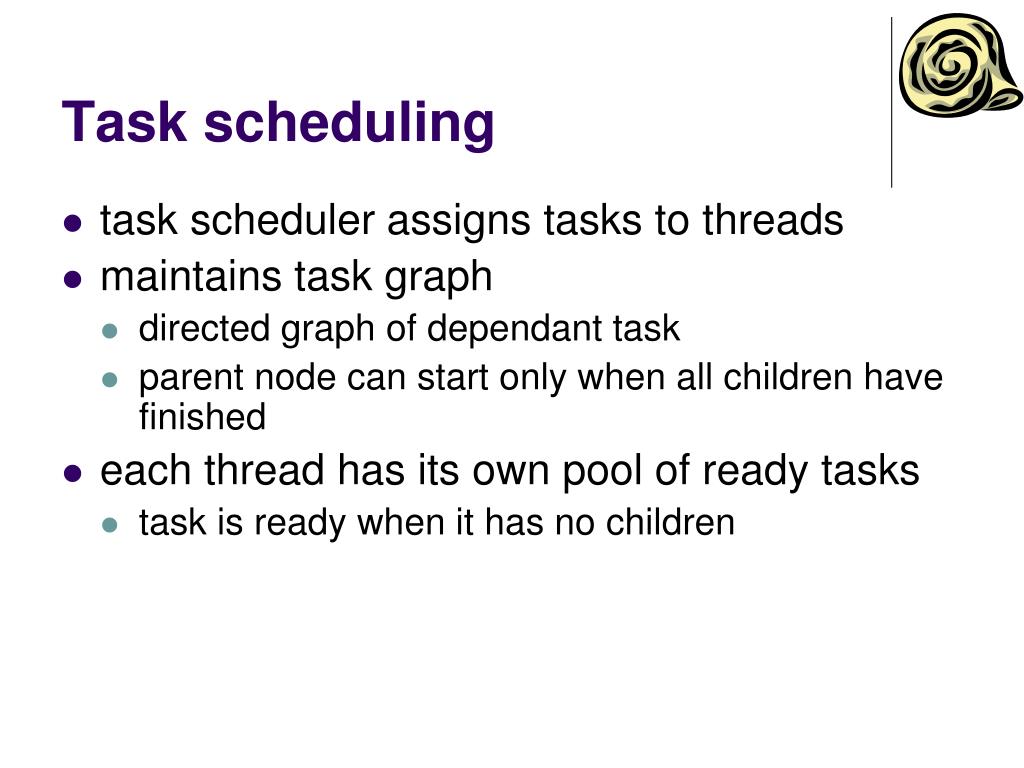 Task scheduling

- task scheduler assigns tasks to threads
- maintains task graph
  - directed graph of dependant task
  - parent node can start only when all children have finished
- each thread has its own pool of ready tasks
  - task is ready when it has no children